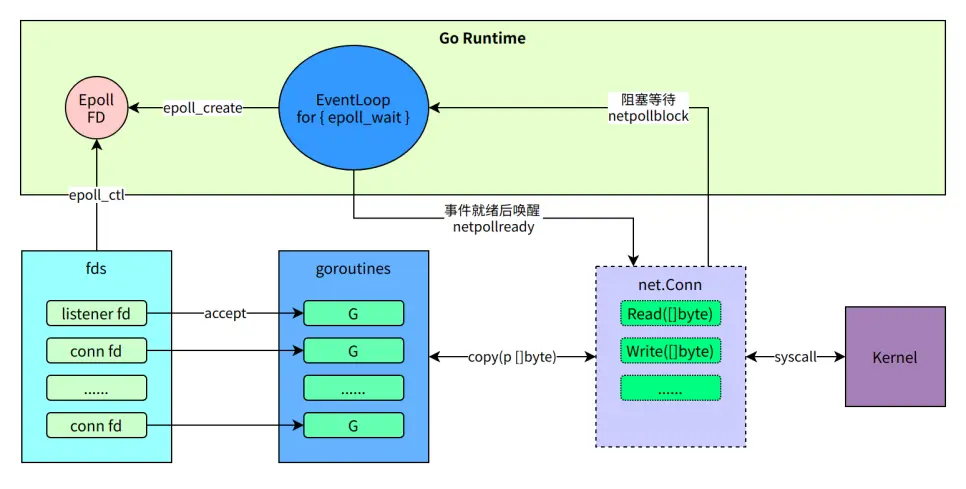 Go Runtime

Epoll FD

epoll_create

EventLoop for { epoll_wait }

阻塞等待 netpollblock

epoll_ctl

事件就绪后唤醒 netpollready

fds

listener fd

conn fd

......

conn fd

accept

goroutines

G

G

......

G

copy(p []byte)

net.Conn

Read([]byte)

Write([]byte)

......

syscall

Kernel